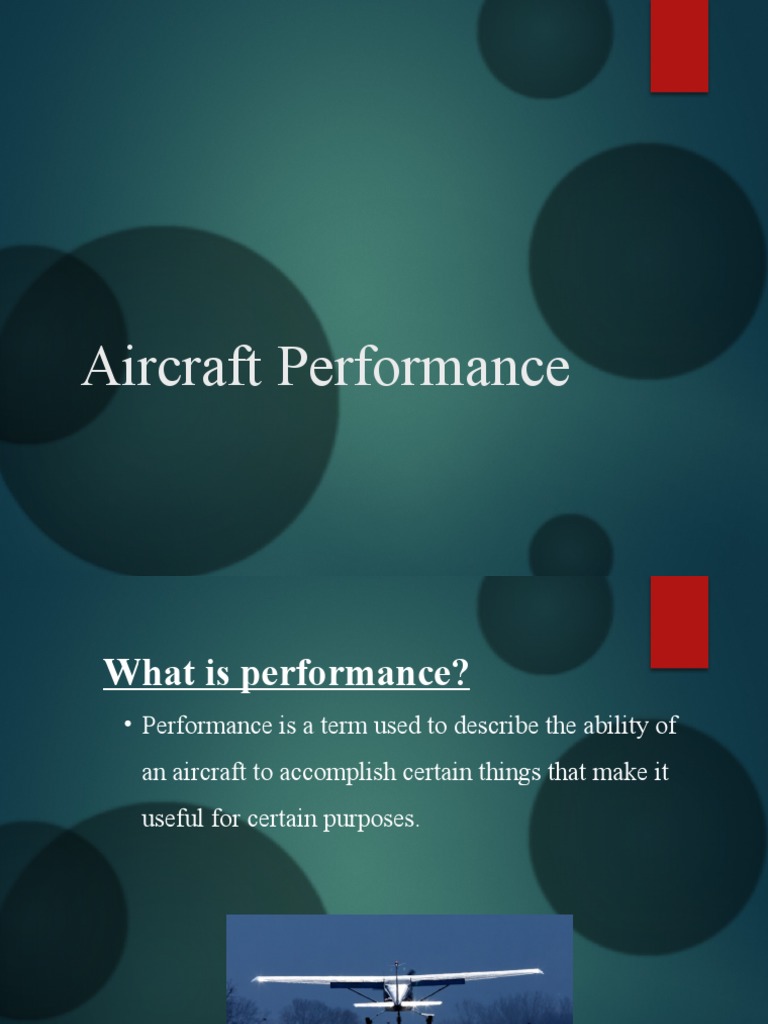 Aircraft Performance

What is performance?

• Performance is a term used to describe the ability of an aircraft to accomplish certain things that make it useful for certain purposes.